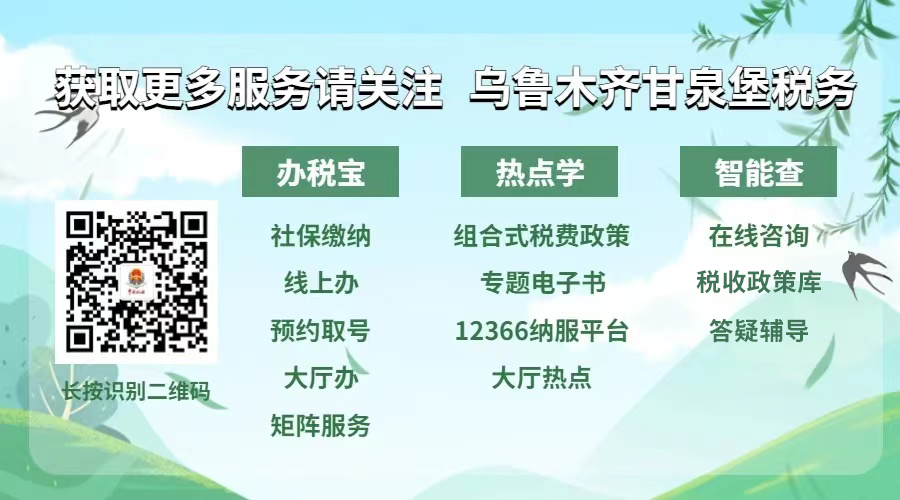 获取更多服务请关注 乌鲁木齐甘泉堡税务

长按识别二维码

办税宝

社保缴纳

线上办

预约取号

大厅办

矩阵服务

热点学

组合式税费政策

专题电子书

12366纳服平台

大厅热点

智能查

在线咨询

税收政策库

答疑辅导